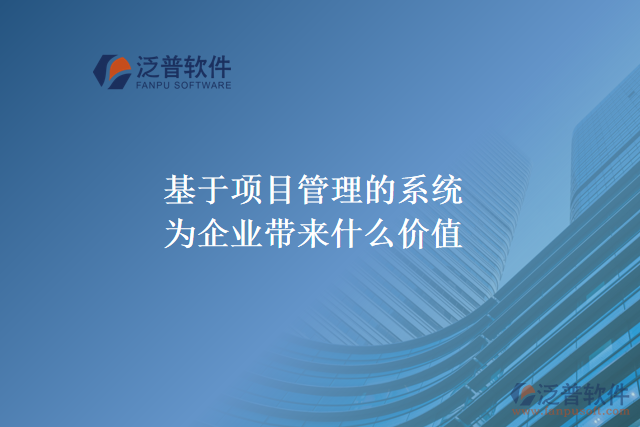 泛普软件
FANPU SOFTWARE

基于项目管理的系统
为企业带来什么价值

泛普软件
www.fanpusoft.com